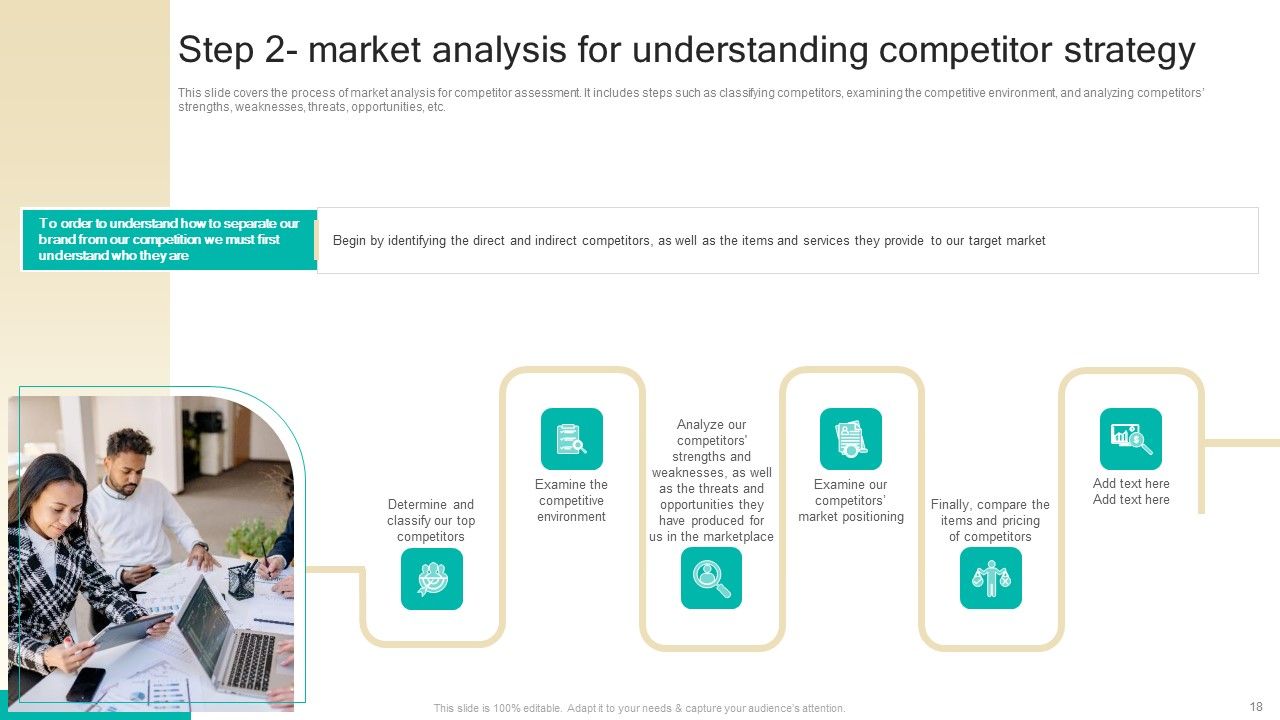 Step 2- market analysis for understanding competitor strategy

This slide covers the process of market analysis for competitor assessment. It includes steps such as classifying competitors, examining the competitive environment, and analyzing competitors' strengths, weaknesses, threats, opportunities, etc.

To order to understand how to separate our brand from our competition we must first understand who they are

Begin by identifying the direct and indirect competitors, as well as the items and services they provide to our target market

Determine and classify our top competitors

Examine the competitive environment

Analyze our competitors' strengths and weaknesses, as well as the threats and opportunities they have produced for us in the marketplace

Examine our competitors' market positioning

Finally, compare the items and pricing of competitors

Add text here Add text here

This slide is 100% editable. Adapt it to your needs & capture your audience's attention.

18